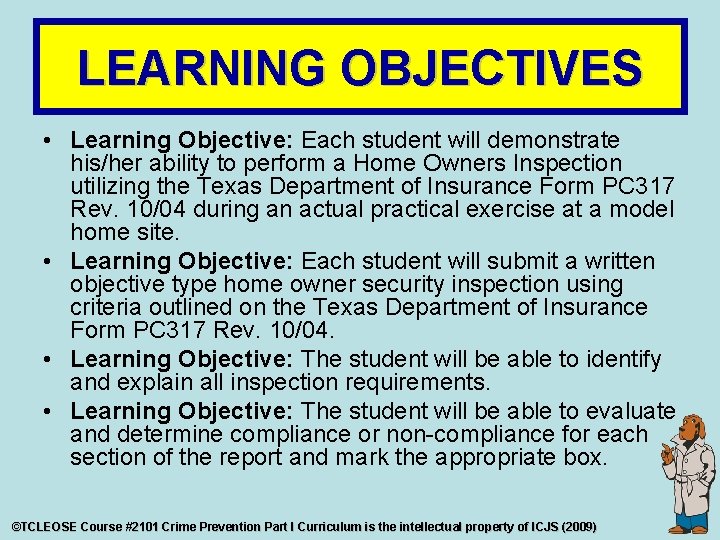 LEARNING OBJECTIVES

• Learning Objective: Each student will demonstrate his/her ability to perform a Home Owners Inspection utilizing the Texas Department of Insurance Form PC317 Rev. 10/04 during an actual practical exercise at a model home site.

• Learning Objective: Each student will submit a written objective type home owner security inspection using criteria outlined on the Texas Department of Insurance Form PC317 Rev. 10/04.

• Learning Objective: The student will be able to identify and explain all inspection requirements.

• Learning Objective: The student will be able to evaluate and determine compliance or non-compliance for each section of the report and mark the appropriate box.

©TCLEOSE Course #2101 Crime Prevention Part I Curriculum is the intellectual property of ICJS (2009)